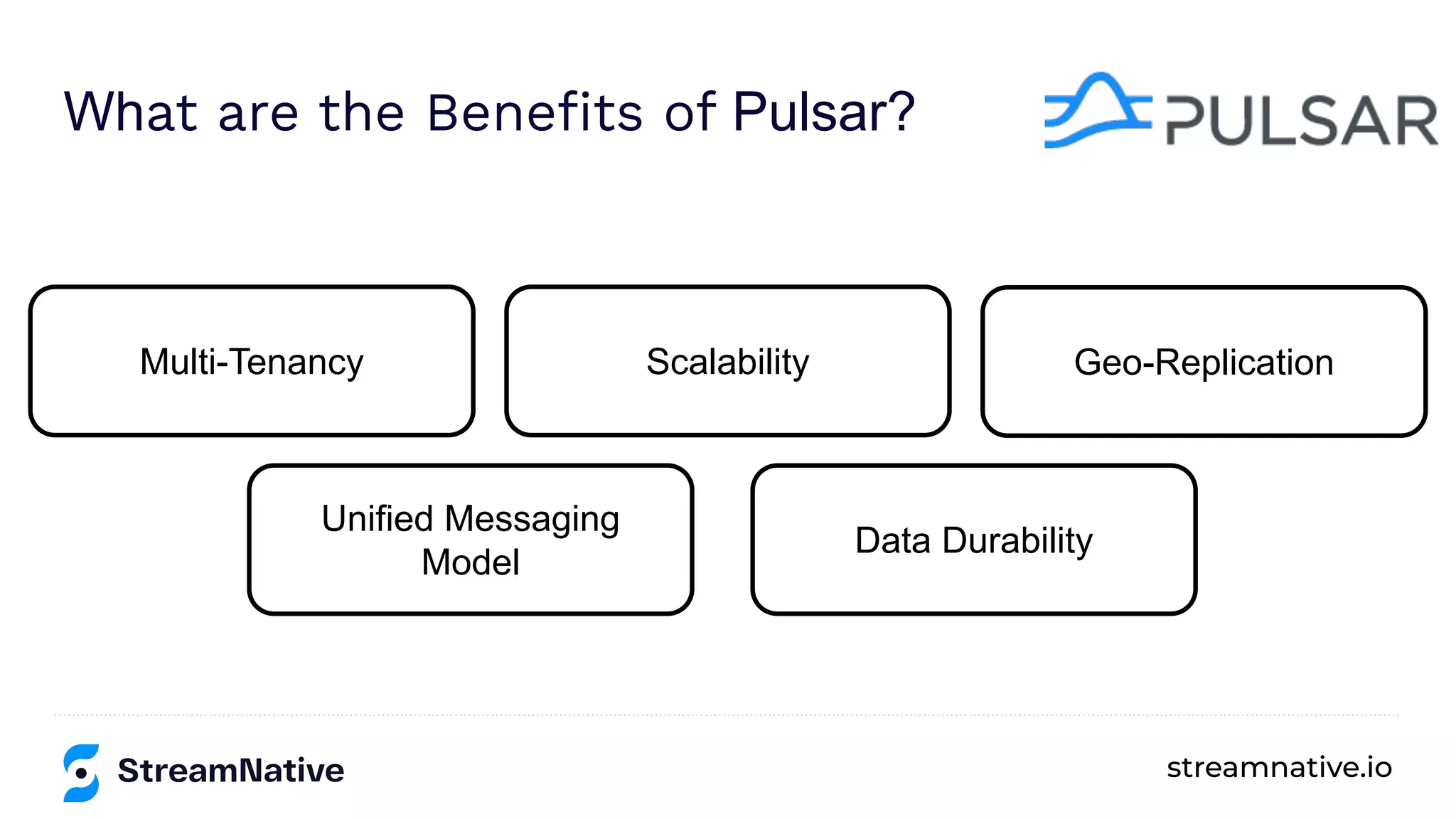 What are the Benefits of Pulsar?

PULSAR

Multi-Tenancy

Scalability

Geo-Replication

Unified Messaging Model

Data Durability

StreamNative

streamnative.io